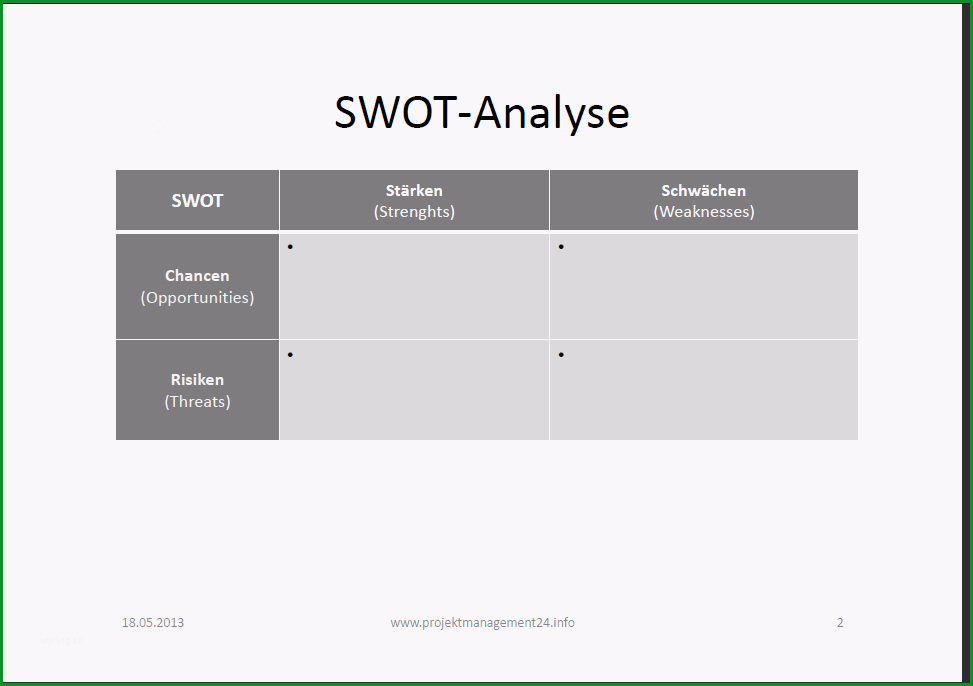 SWOT-Analyse

| SWOT | Stärken (Strenghts) | Schwächen (Weaknesses) |
|---|---|---|
| Chancen (Opportunities) | • | • |
| Risiken (Threats) | • | • |

18.05.2013 www.projektmanagement24.info 2